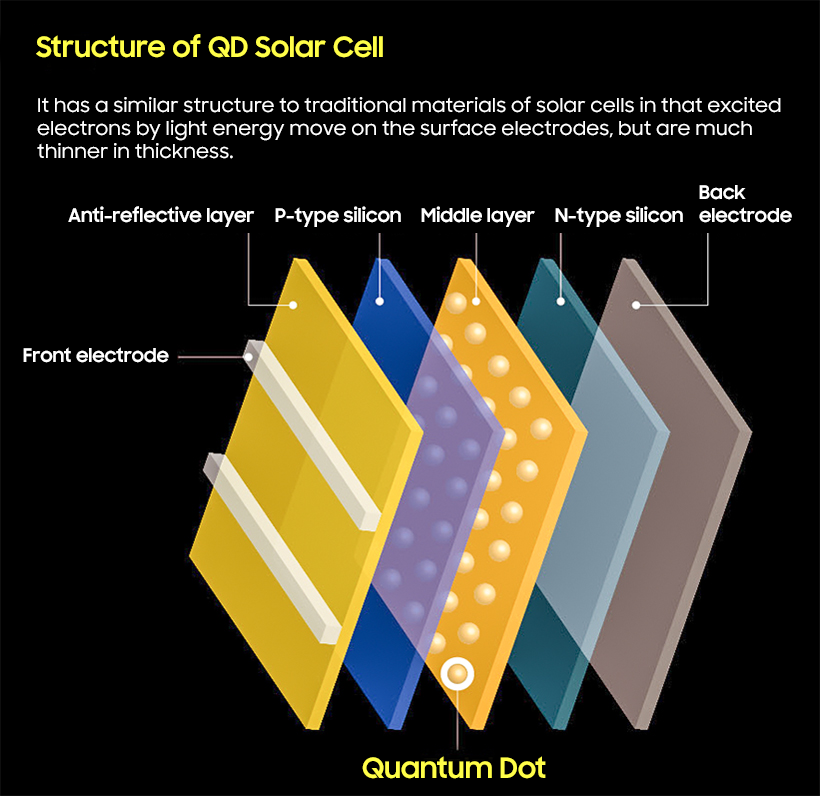 Structure of QD Solar Cell

It has a similar structure to traditional materials of solar cells in that excited electrons by light energy move on the surface electrodes, but are much thinner in thickness.

Anti-reflective layer

P-type silicon

Middle layer

N-type silicon

Back electrode

Front electrode

Quantum Dot